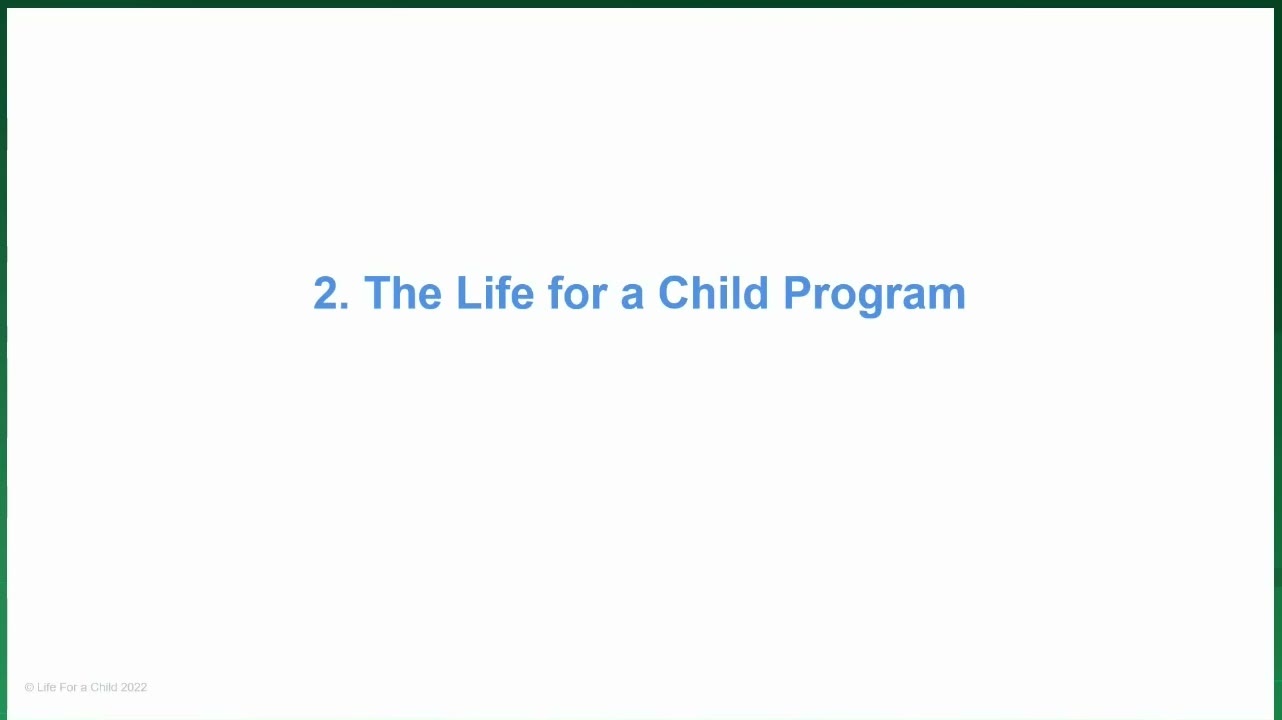 2. The Life for a Child Program

© Life For a Child 2022